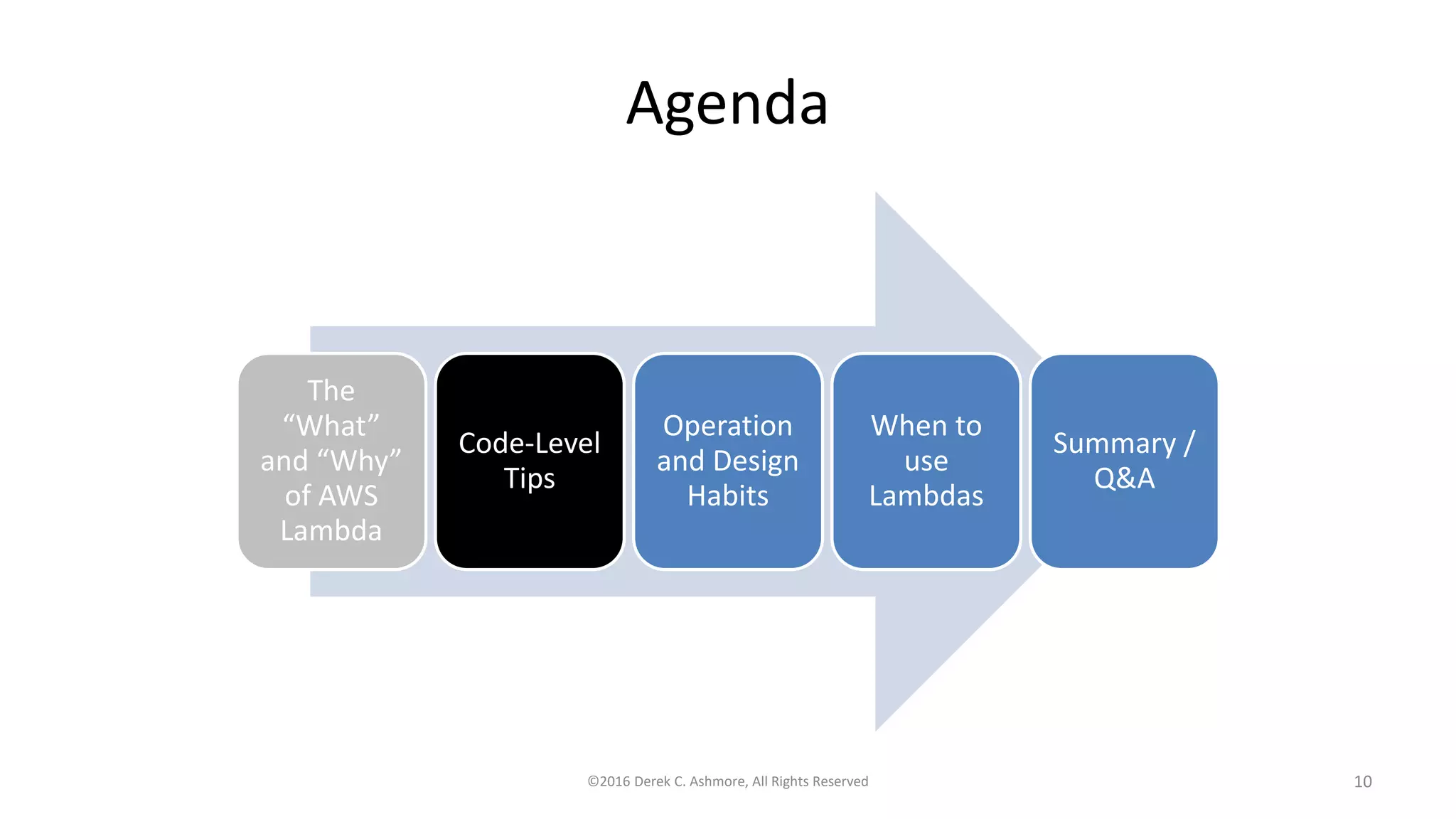 Agenda

The “What” and “Why” of AWS Lambda

Code-Level Tips

Operation and Design Habits

When to use Lambdas

Summary / Q&A

©2016 Derek C. Ashmore, All Rights Reserved

10